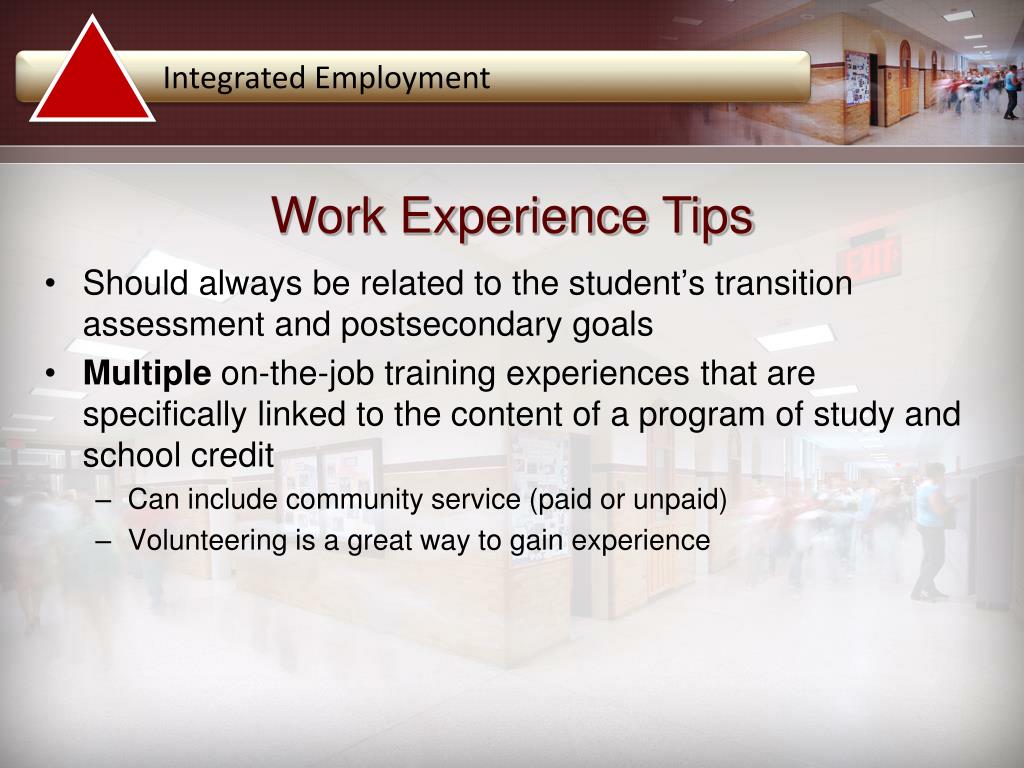 Integrated Employment

Work Experience Tips

• Should always be related to the student's transition assessment and postsecondary goals
• **Multiple** on-the-job training experiences that are specifically linked to the content of a program of study and school credit
– Can include community service (paid or unpaid)
– Volunteering is a great way to gain experience

EXIT